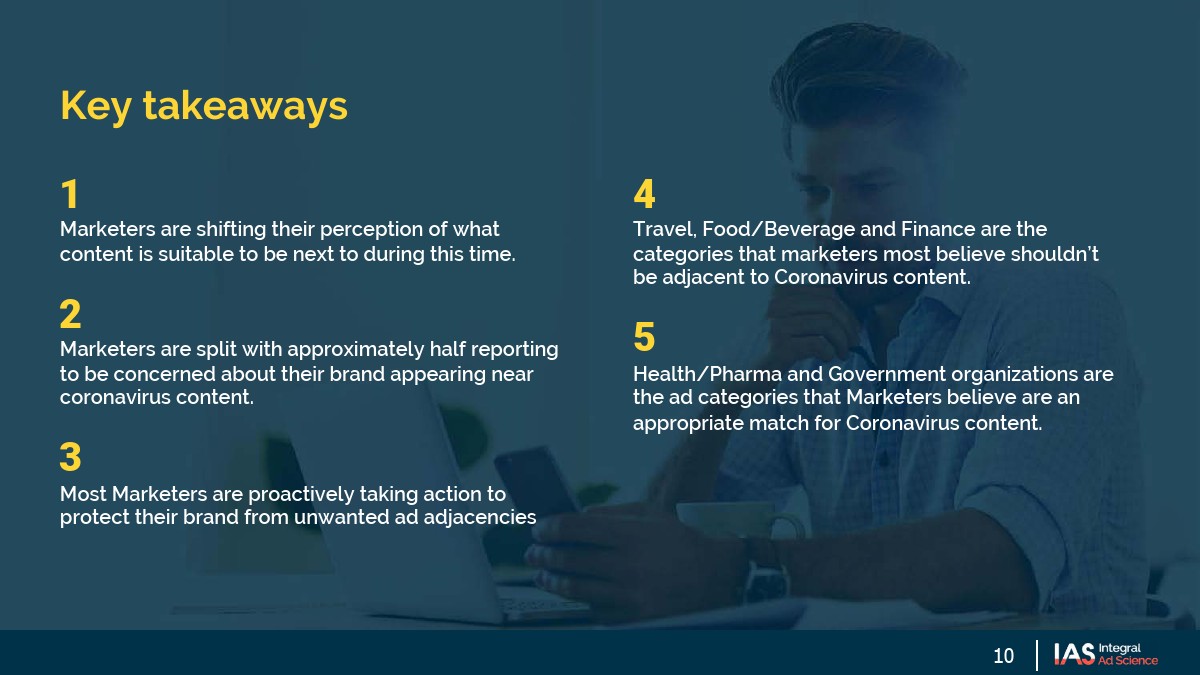 Key takeaways

1
Marketers are shifting their perception of what content is suitable to be next to during this time.

2
Marketers are split with approximately half reporting to be concerned about their brand appearing near coronavirus content.

3
Most Marketers are proactively taking action to protect their brand from unwanted ad adjacencies

4
Travel, Food/Beverage and Finance are the categories that marketers most believe shouldn't be adjacent to Coronavirus content.

5
Health/Pharma and Government organizations are the ad categories that Marketers believe are an appropriate match for Coronavirus content.

10 IAS Integral Ad Science